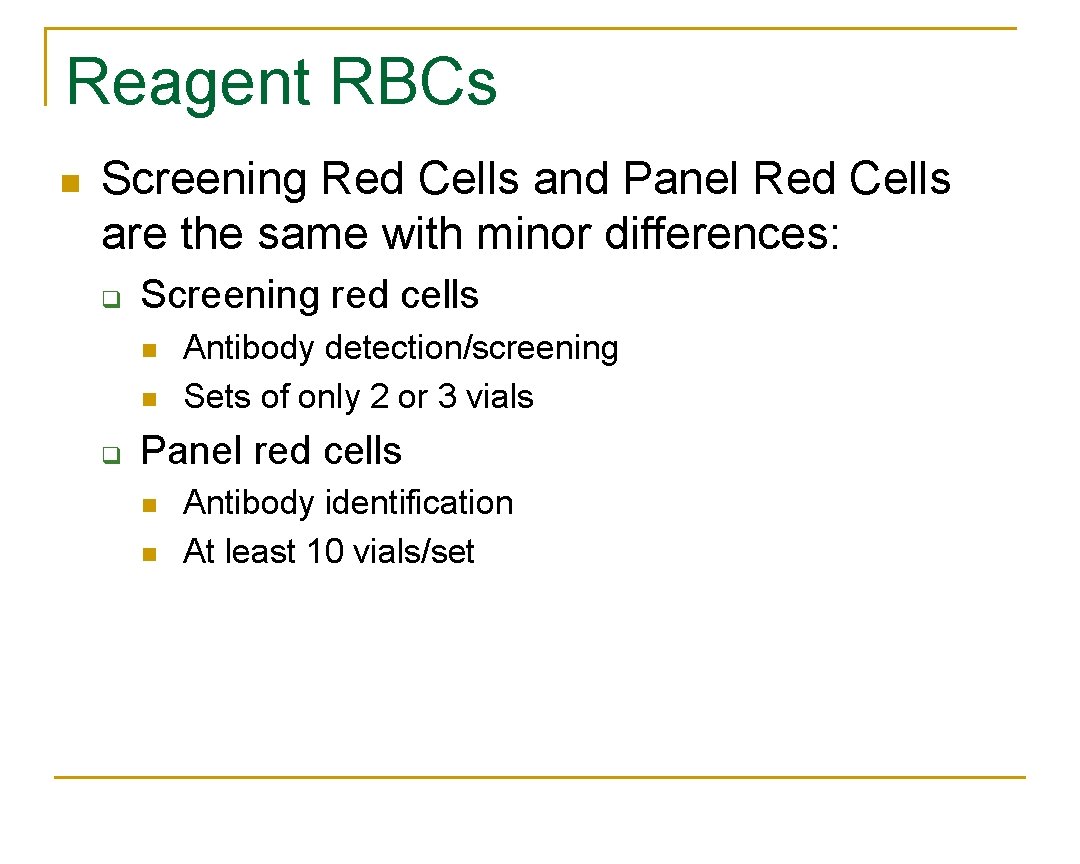 Reagent RBCs

Screening Red Cells and Panel Red Cells are the same with minor differences:

Screening red cells

Antibody detection/screening
Sets of only 2 or 3 vials

Panel red cells

Antibody identification
At least 10 vials/set